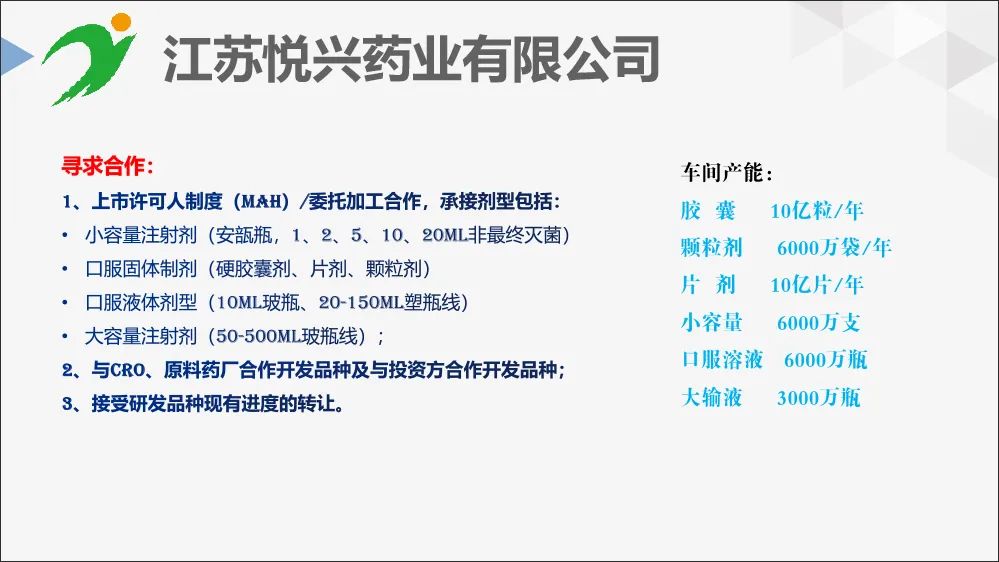 江苏悦兴药业有限公司

寻求合作：
1、上市许可人制度（MAH）/委托加工合作，承接剂型包括：
• 小容量注射剂（安瓿瓶，1、2、5、10、20ML非最终灭菌）
• 口服固体制剂（硬胶囊剂、片剂、颗粒剂）
• 口服液体剂型（10ML玻瓶、20-150ML塑瓶线）
• 大容量注射剂（50-500ML玻瓶线）；
2、与CRO、原料药厂合作开发品种及与投资方合作开发品种；
3、接受研发品种现有进度的转让。

车间产能：
胶 囊 10亿粒/年
颗粒剂 6000万袋/年
片 剂 10亿片/年
小容量 6000万支
口服溶液 6000万瓶
大输液 3000万瓶